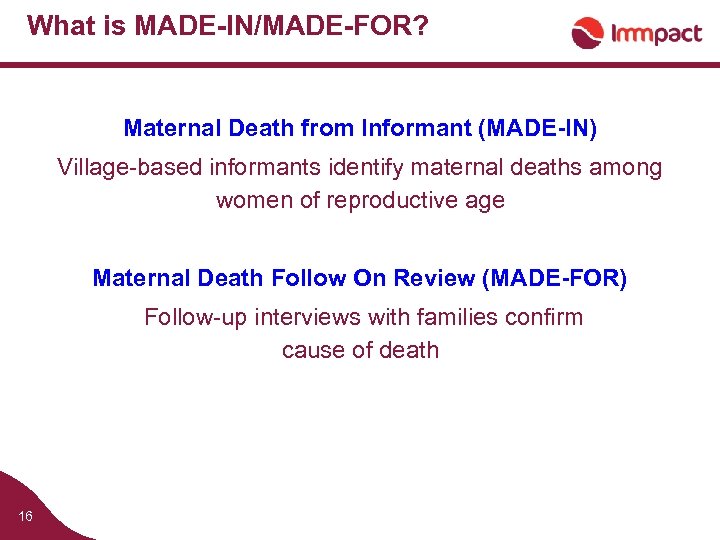 What is MADE-IN/MADE-FOR?

Immpact

Maternal Death from Informant (MADE-IN)

Village-based informants identify maternal deaths among women of reproductive age

Maternal Death Follow On Review (MADE-FOR)

Follow-up interviews with families confirm cause of death

16